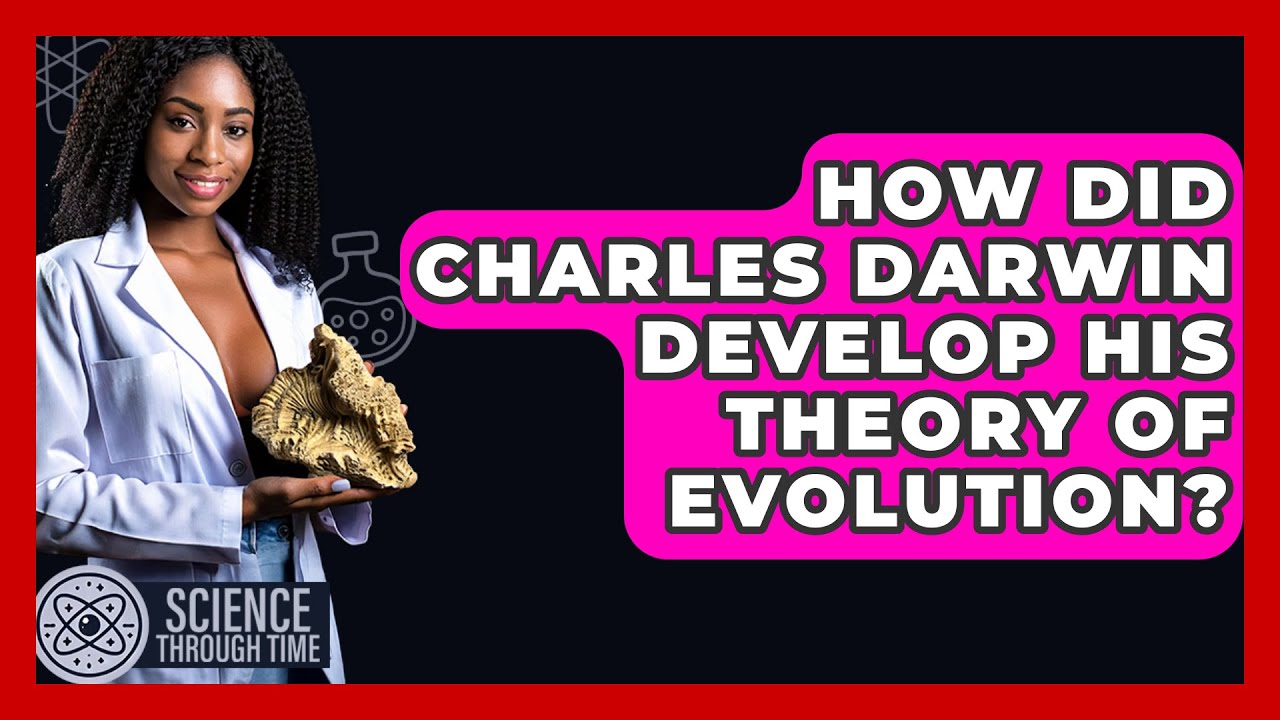 HOW DID CHARLES DARWIN DEVELOP HIS THEORY OF EVOLUTION?

SCIENCE THROUGH TIME